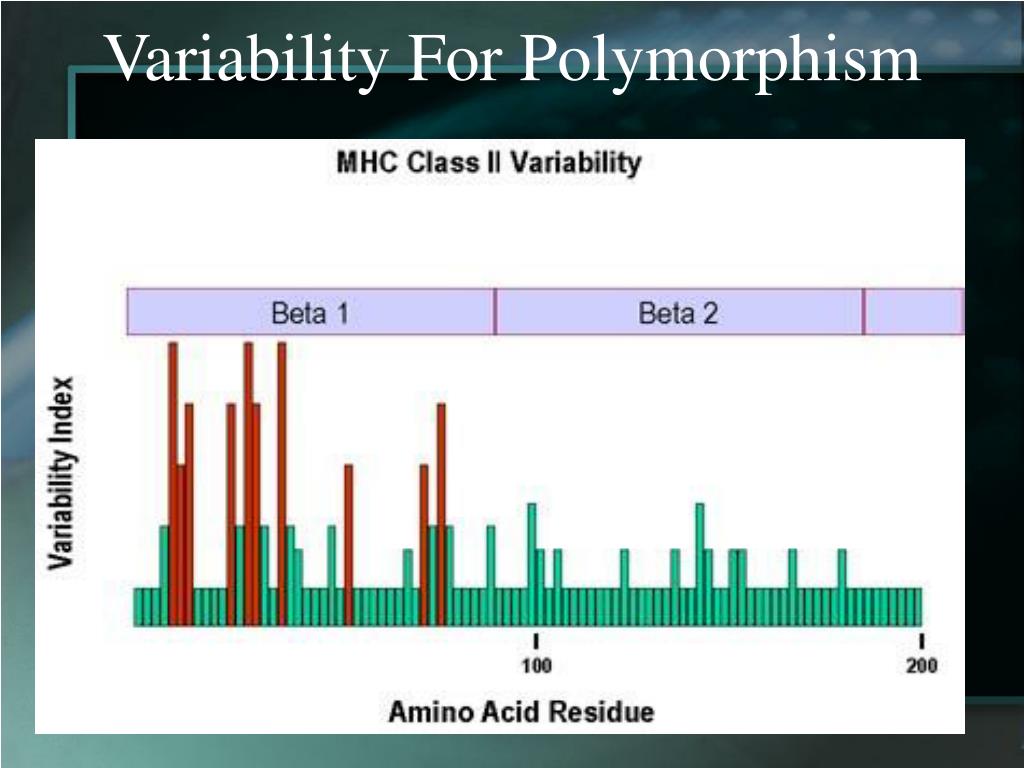 Variability For Polymorphism

MHC Class II Variability

Beta 1

Beta 2

Variability Index

100

200

Amino Acid Residue